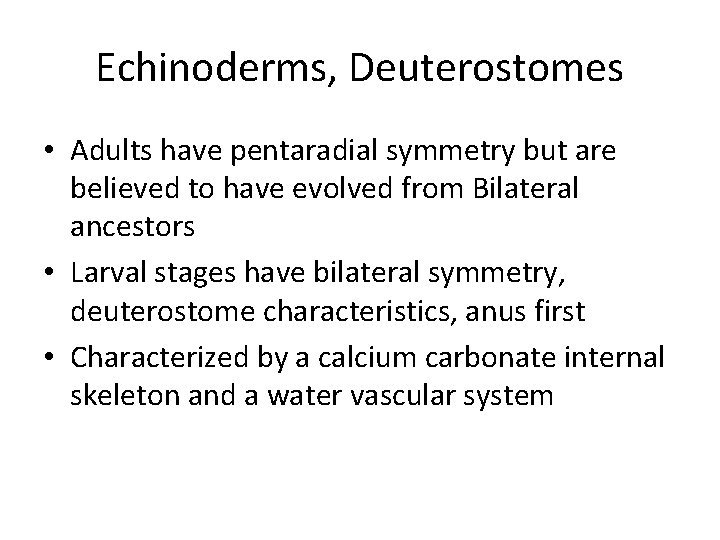 Echinoderms, Deuterostomes

• Adults have pentaradial symmetry but are believed to have evolved from Bilateral ancestors
• Larval stages have bilateral symmetry, deuterostome characteristics, anus first
• Characterized by a calcium carbonate internal skeleton and a water vascular system